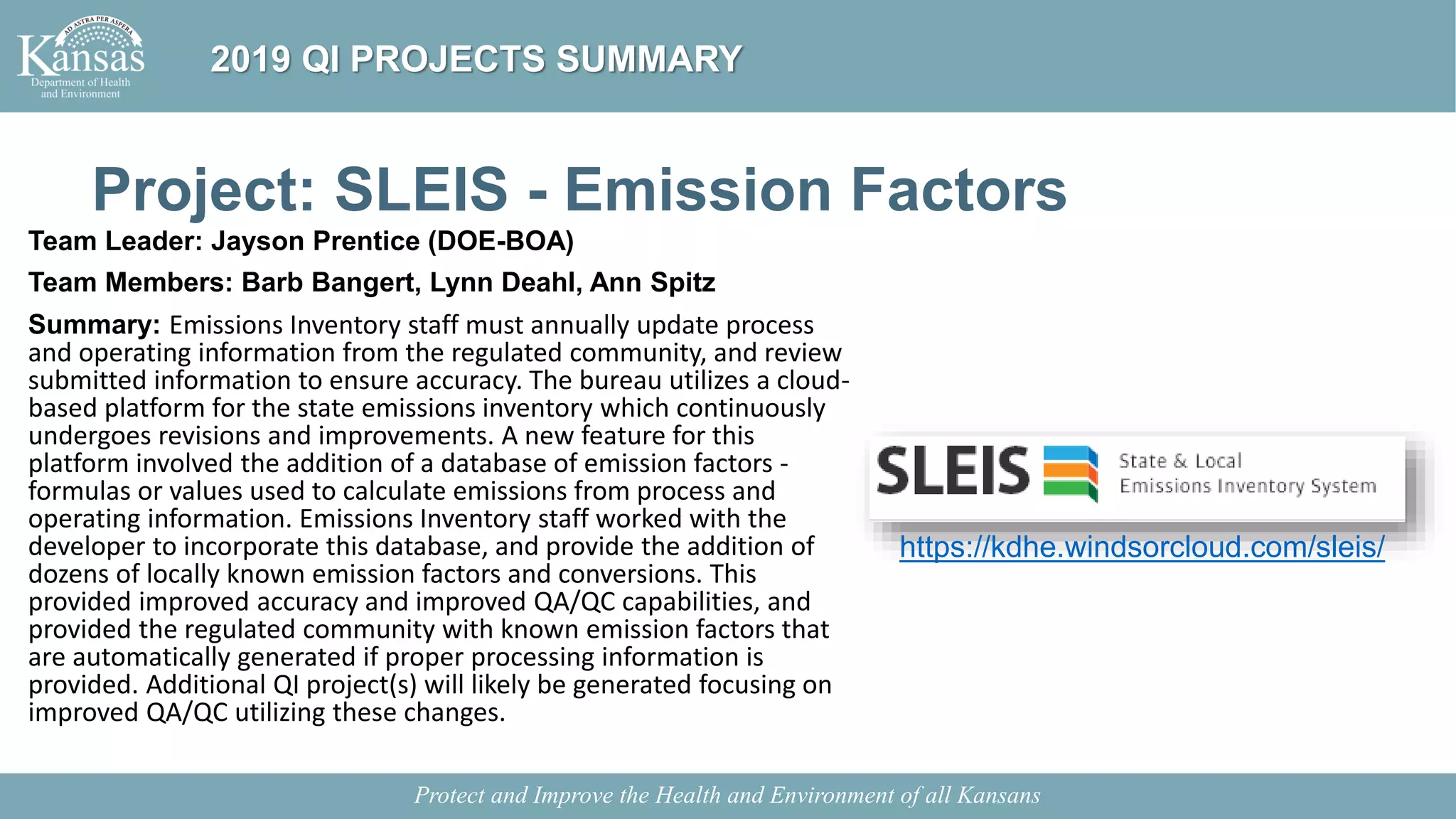 AD ASTRA PER ASPERA
Kansas
Department of Health and Environment

2019 QI PROJECTS SUMMARY

Project: SLEIS - Emission Factors

Team Leader: Jayson Prentice (DOE-BOA)

Team Members: Barb Bangert, Lynn Deahl, Ann Spitz

Summary: Emissions Inventory staff must annually update process and operating information from the regulated community, and review submitted information to ensure accuracy. The bureau utilizes a cloud-based platform for the state emissions inventory which continuously undergoes revisions and improvements. A new feature for this platform involved the addition of a database of emission factors - formulas or values used to calculate emissions from process and operating information. Emissions Inventory staff worked with the developer to incorporate this database, and provide the addition of dozens of locally known emission factors and conversions. This provided improved accuracy and improved QA/QC capabilities, and provided the regulated community with known emission factors that are automatically generated if proper processing information is provided. Additional QI project(s) will likely be generated focusing on improved QA/QC utilizing these changes.

SLEIS State & Local Emissions Inventory System

https://kdhe.windsorcloud.com/sleis/

Protect and Improve the Health and Environment of all Kansans